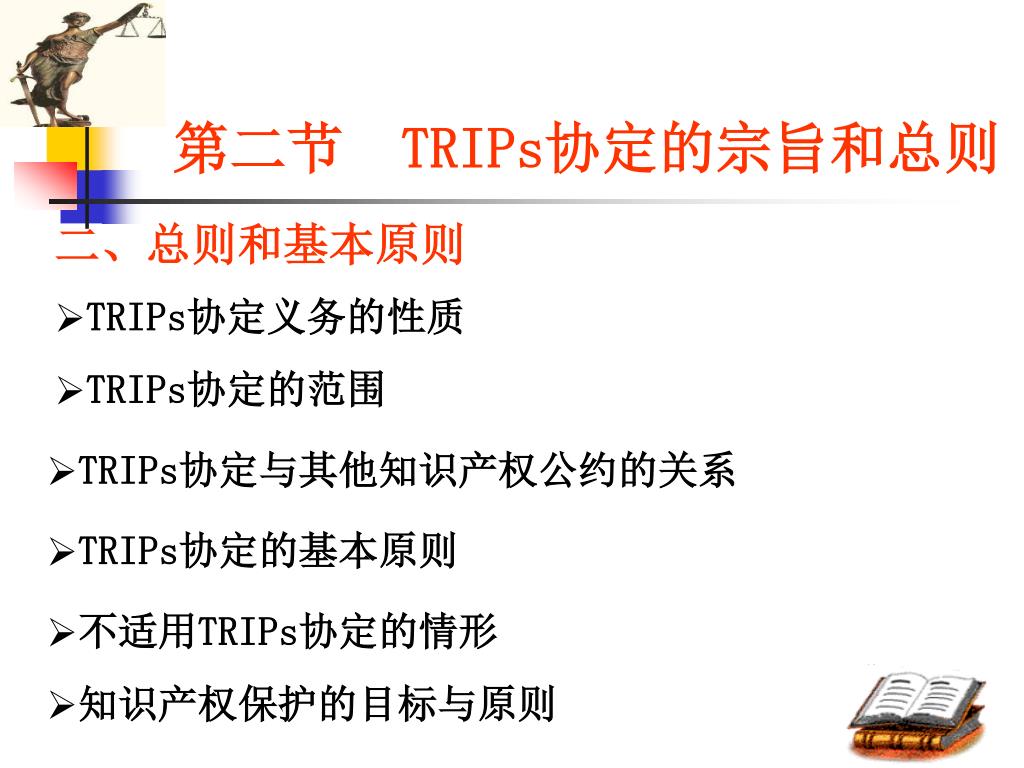 第二节　TRIPs协定的宗旨和总则

二、总则和基本原则

➢TRIPs协定义务的性质

➢TRIPs协定的范围

➢TRIPs协定与其他知识产权公约的关系

➢TRIPs协定的基本原则

➢不适用TRIPs协定的情形

➢知识产权保护的目标与原则